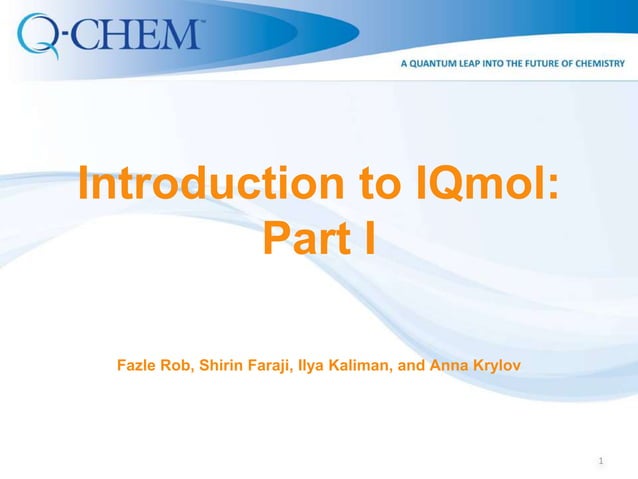 Q-CHEM™

A QUANTUM LEAP INTO THE FUTURE OF CHEMISTRY

Introduction to IQmol: Part I

Fazle Rob, Shirin Faraji, Ilya Kaliman, and Anna Krylov

1